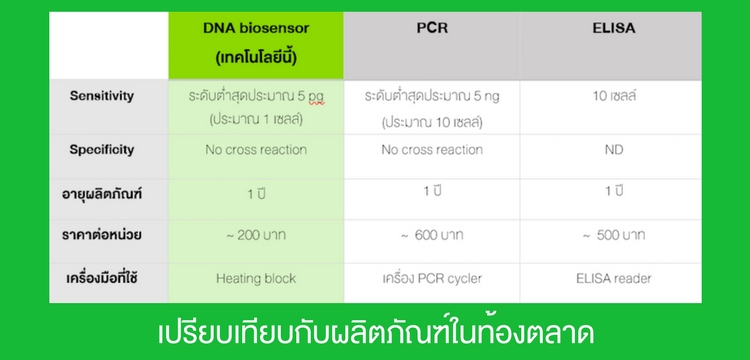 | | DNA biosensor (เทคโนโลยีนี้) | PCR | ELISA |
|---|---|---|---|
| Sensitivity | ระดับต่ำสุดประมาณ 5 pg (ประมาณ 1 เซลล์) | ระดับต่ำสุดประมาณ 5 ng (ประมาณ 10 เซลล์) | 10 เซลล์ |
| Specificity | No cross reaction | No cross reaction | ND |
| อายุผลิตภัณฑ์ | 1 ปี | 1 ปี | 1 ปี |
| ราคาต่อหน่วย | ~ 200 บาท | ~ 600 บาท | ~ 500 บาท |
| เครื่องมือที่ใช้ | Heating block | เครื่อง PCR cycler | ELISA reader |

เปรียบเทียบกับผลิตภัณฑ์ในท้องตลาด